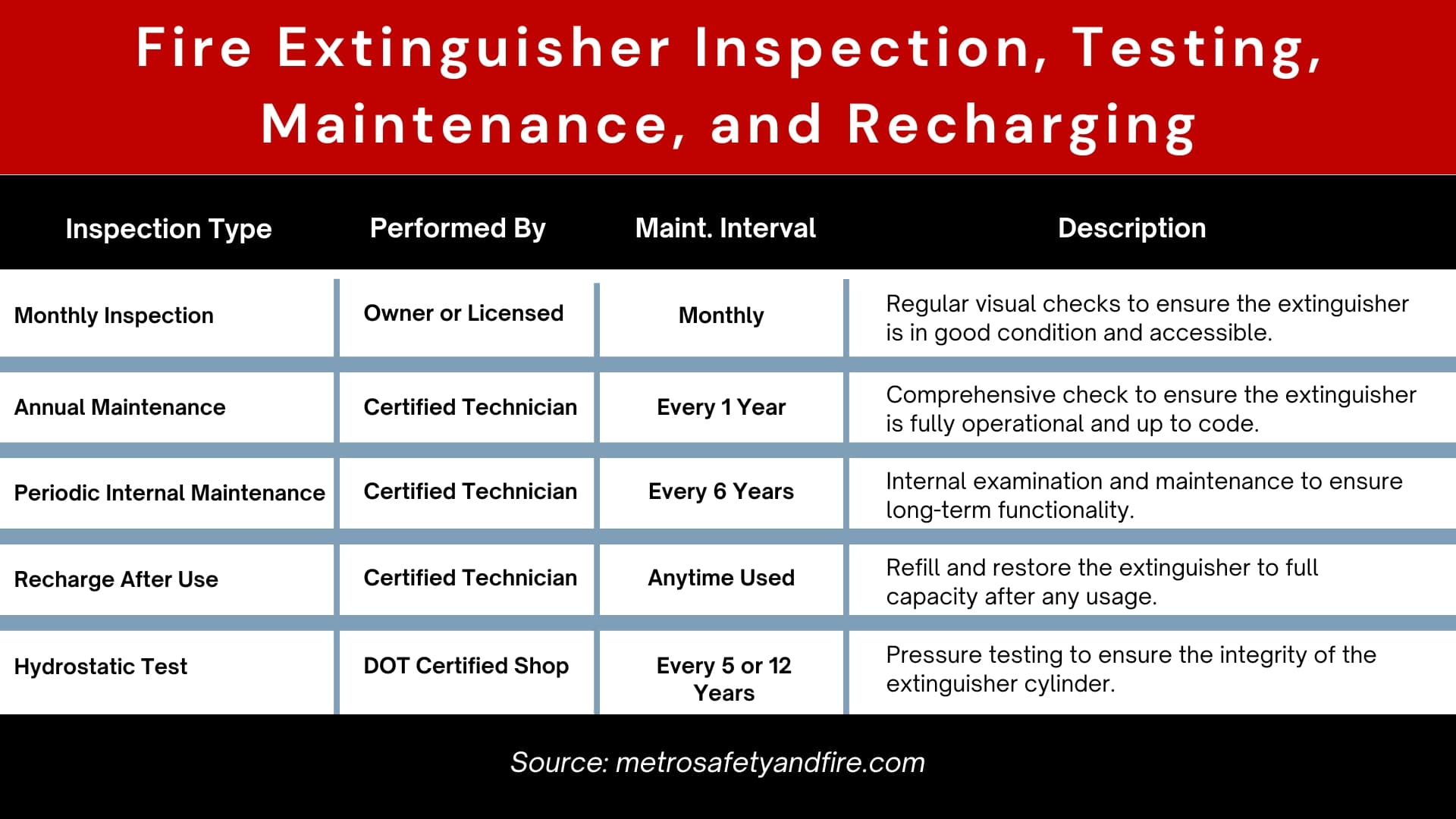 Fire Extinguisher Inspection, Testing, Maintenance, and Recharging

| Inspection Type | Performed By | Maint. Interval | Description |
|---|---|---|---|
| Monthly Inspection | Owner or Licensed | Monthly | Regular visual checks to ensure the extinguisher is in good condition and accessible. |
| Annual Maintenance | Certified Technician | Every 1 Year | Comprehensive check to ensure the extinguisher is fully operational and up to code. |
| Periodic Internal Maintenance | Certified Technician | Every 6 Years | Internal examination and maintenance to ensure long-term functionality. |
| Recharge After Use | Certified Technician | Anytime Used | Refill and restore the extinguisher to full capacity after any usage. |
| Hydrostatic Test | DOT Certified Shop | Every 5 or 12 Years | Pressure testing to ensure the integrity of the extinguisher cylinder. |

Source: metrosafetyandfire.com